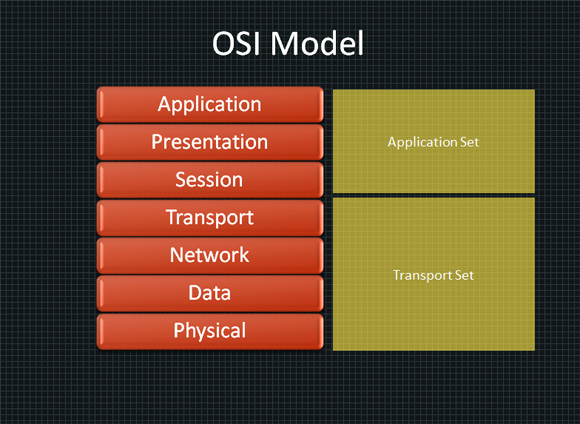 OSI Model

Application
Presentation
Session
Transport
Network
Data
Physical

Application Set

Transport Set